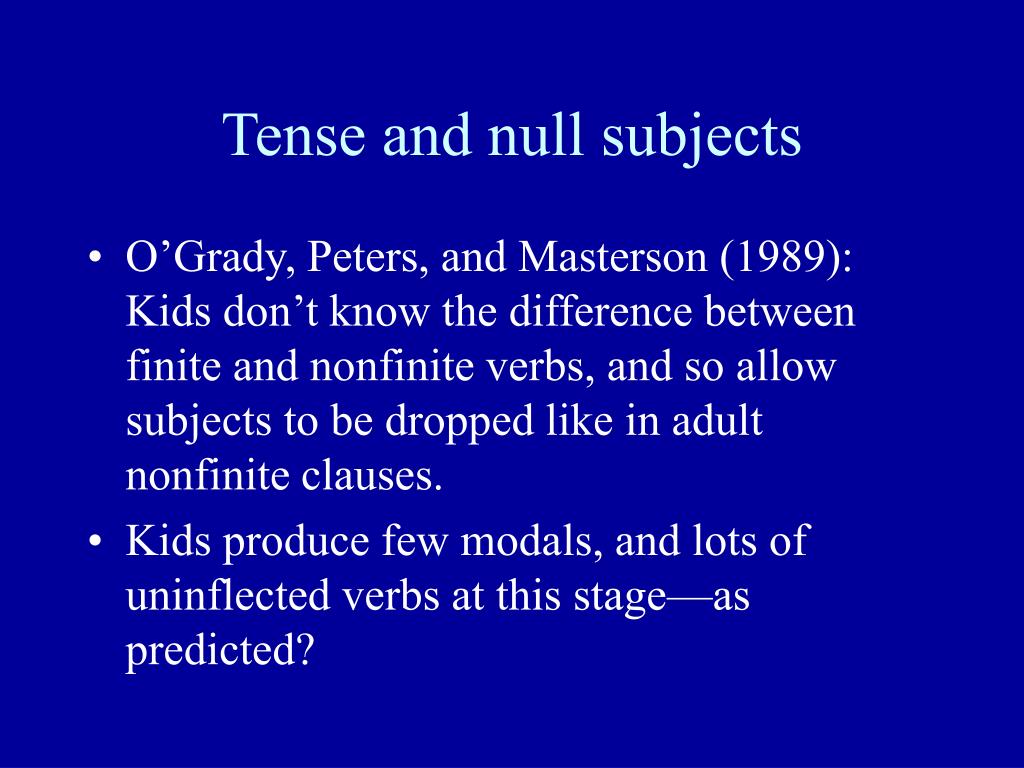 Tense and null subjects

• O’Grady, Peters, and Masterson (1989): Kids don’t know the difference between finite and nonfinite verbs, and so allow subjects to be dropped like in adult nonfinite clauses.

• Kids produce few modals, and lots of uninflected verbs at this stage—as predicted?